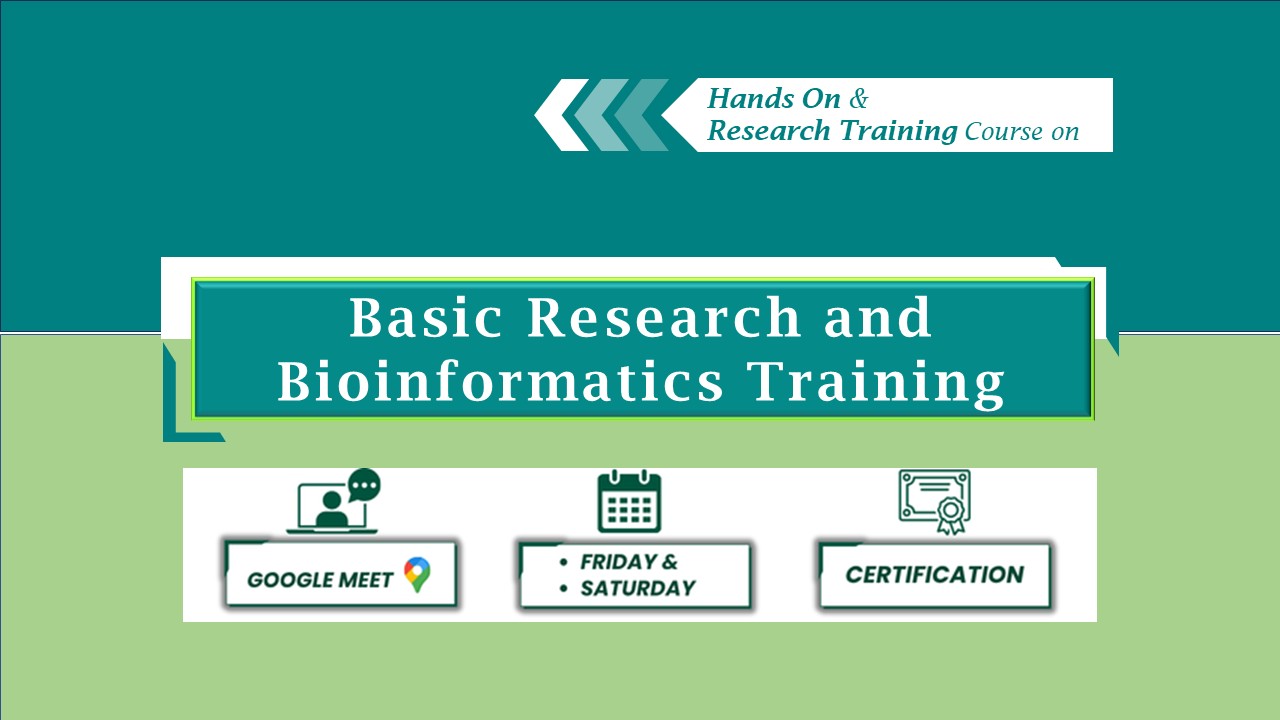 Hands On &
Research Training Course on

Basic Research and Bioinformatics Training

GOOGLE MEET

• FRIDAY &
• SATURDAY

CERTIFICATION